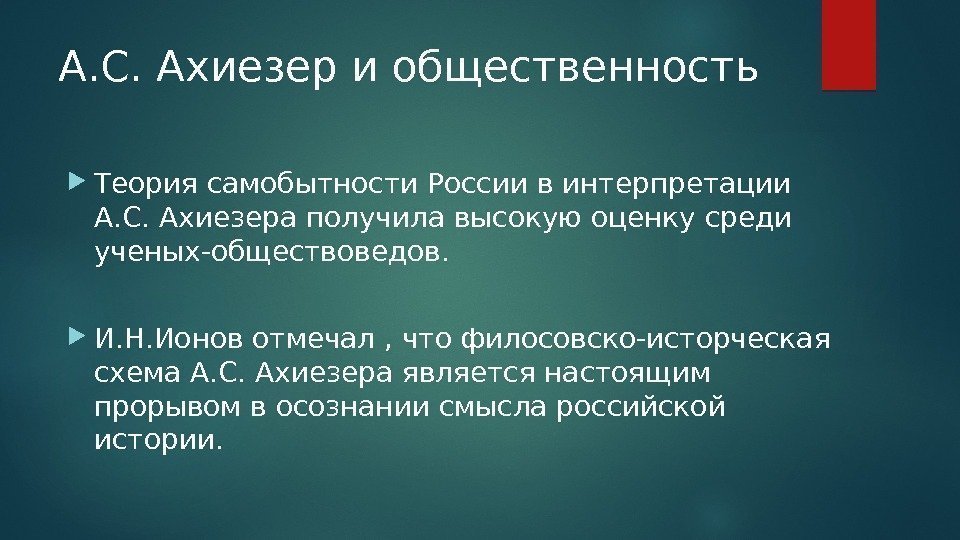 А.С. Ахиезер и общественность

Теория самобытности России в интерпретации А.С. Ахиезера получила высокую оценку среди ученых-обществоведов.

И.Н.Ионов отмечал , что филосовско-исторческая схема А.С. Ахиезера является настоящим прорывом в осознании смысла российской истории.